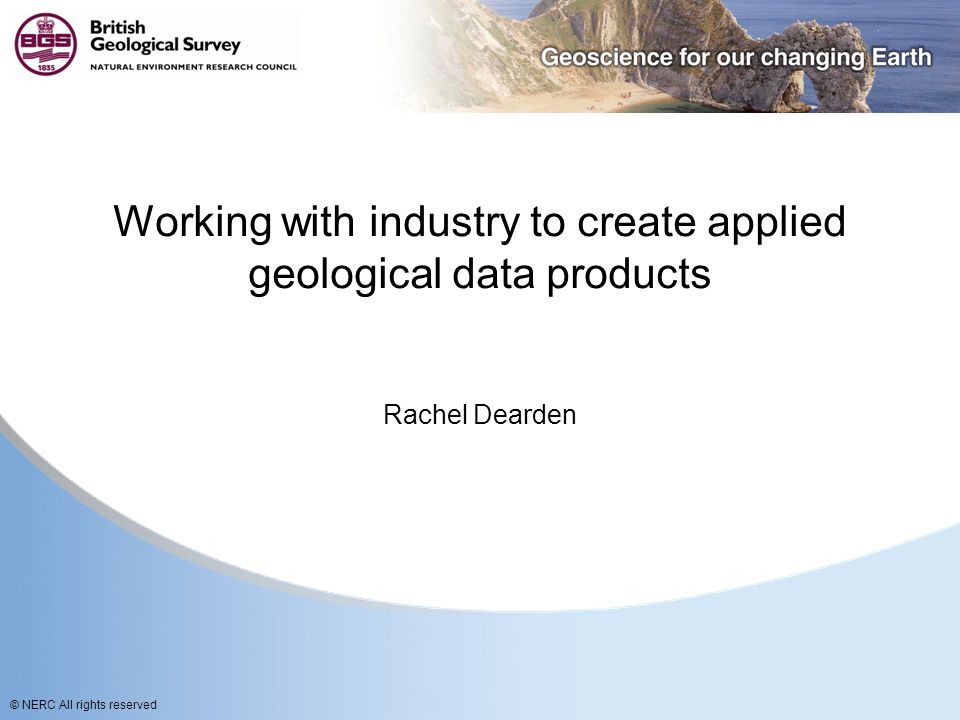 BGS
1835
British Geological Survey
NATURAL ENVIRONMENT RESEARCH COUNCIL

Geoscience for our changing Earth

Working with industry to create applied geological data products

Rachel Dearden

© NERC All rights reserved